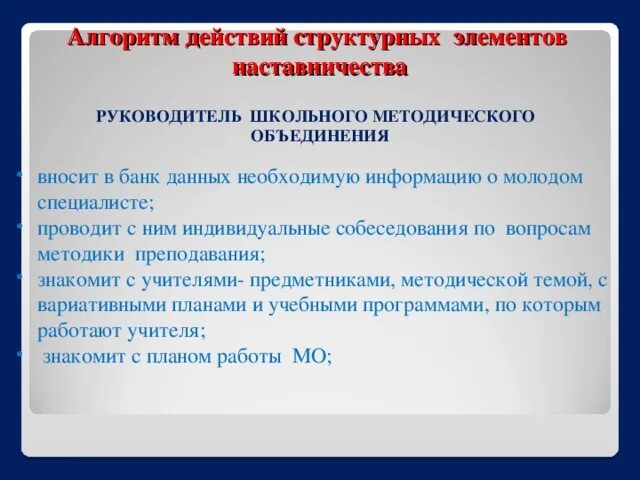 Алгоритм действий структурных элементов наставничества

РУКОВОДИТЕЛЬ ШКОЛЬНОГО МЕТОДИЧЕСКОГО ОБЪЕДИНЕНИЯ

• вносит в банк данных необходимую информацию о молодом специалисте;
• проводит с ним индивидуальные собеседования по вопросам методики преподавания;
• знакомит с учителями- предметниками, методической темой, с вариативными планами и учебными программами, по которым работают учителя;
• знакомит с планом работы МО;